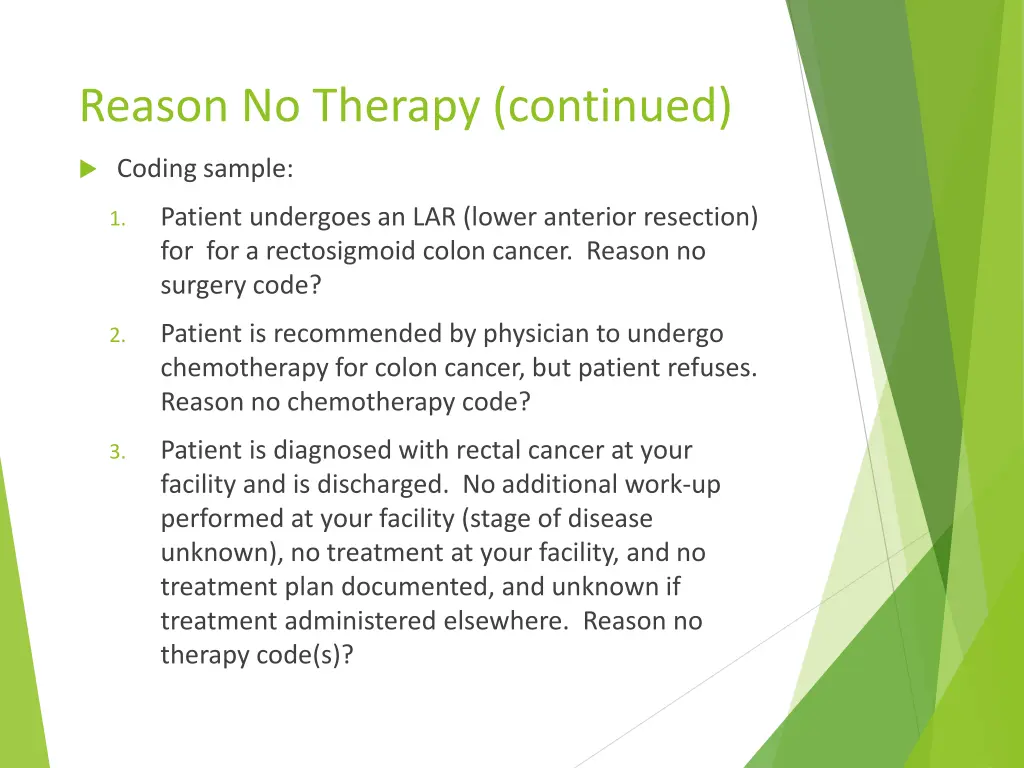 Reason No Therapy (continued)

Coding sample:

1. Patient undergoes an LAR (lower anterior resection) for for a rectosigmoid colon cancer. Reason no surgery code?

2. Patient is recommended by physician to undergo chemotherapy for colon cancer, but patient refuses. Reason no chemotherapy code?

3. Patient is diagnosed with rectal cancer at your facility and is discharged. No additional work-up performed at your facility (stage of disease unknown), no treatment at your facility, and no treatment plan documented, and unknown if treatment administered elsewhere. Reason no therapy code(s)?